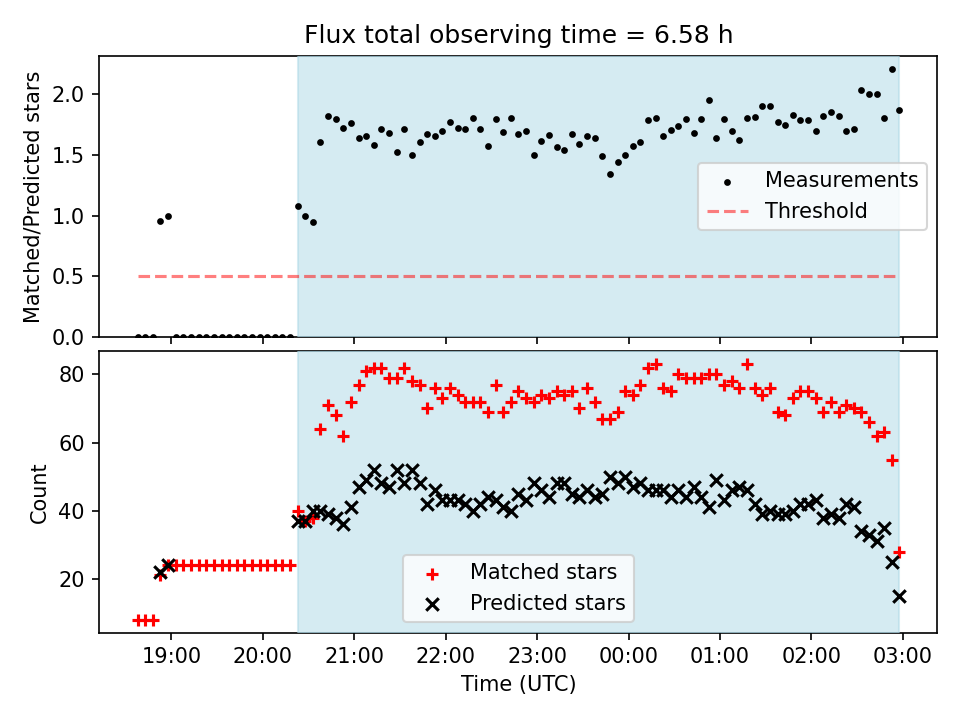 Flux total observing time = 6.58 h

Matched/Predicted stars

2.0
1.5
1.0
0.5
0.0

Measurements
Threshold

Count

80
60
40
20

Matched stars
Predicted stars

19:00
20:00
21:00
22:00
23:00
00:00
01:00
02:00
03:00

Time (UTC)